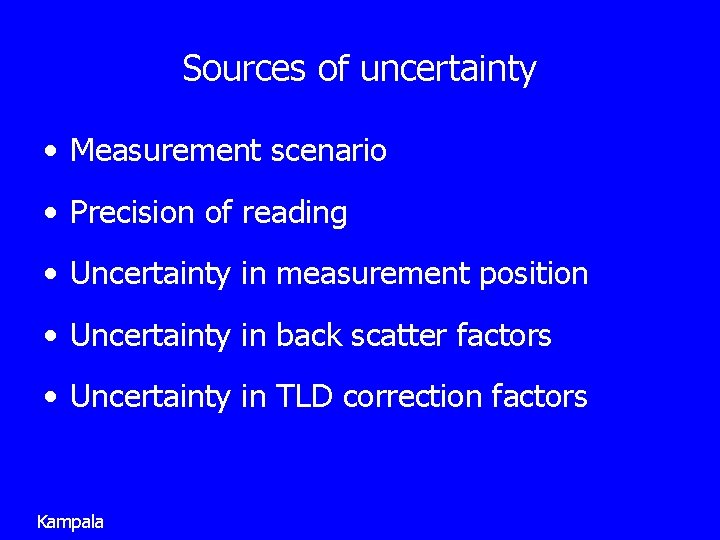 Sources of uncertainty

• Measurement scenario

• Precision of reading

• Uncertainty in measurement position

• Uncertainty in back scatter factors

• Uncertainty in TLD correction factors

Kampala